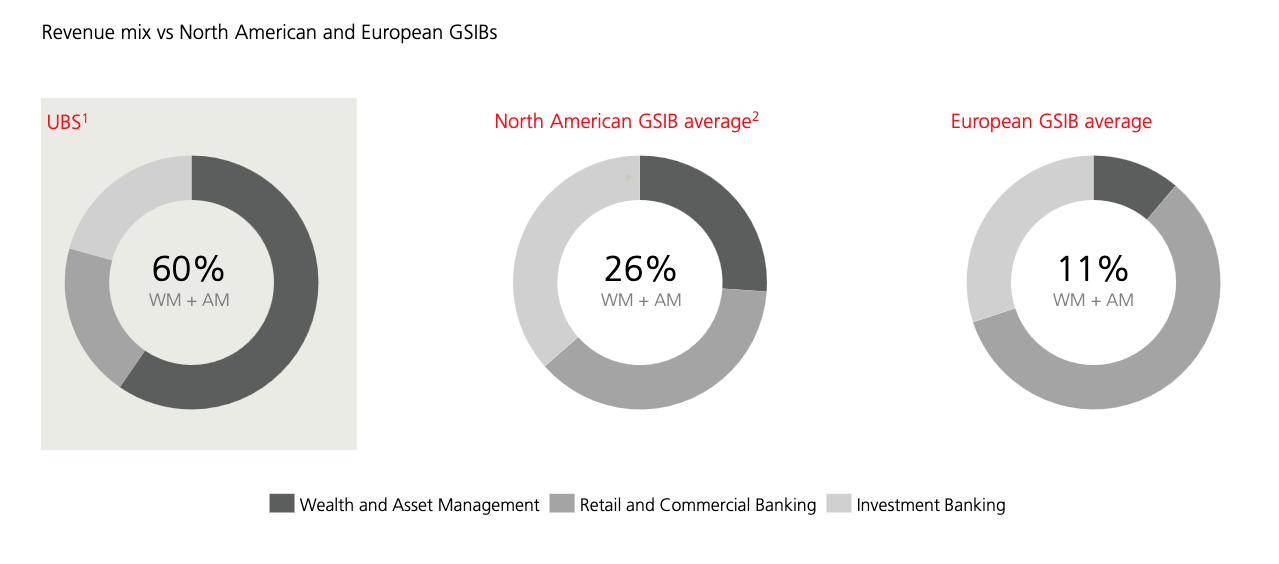 Revenue mix vs North American and European GSIBs

UBS$^1$

60%
WM + AM

North American GSIB average$^2$

26%
WM + AM

European GSIB average

11%
WM + AM

Wealth and Asset Management Retail and Commercial Banking Investment Banking